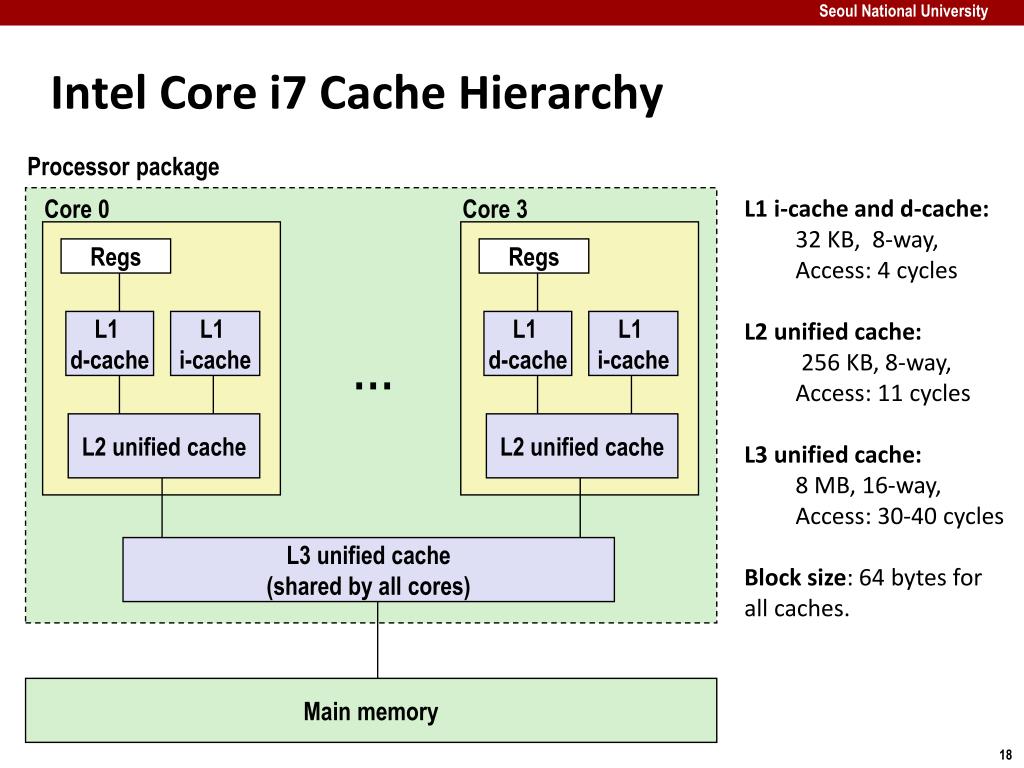 Seoul National University

Intel Core i7 Cache Hierarchy

Processor package

Core 0

Regs

L1 d-cache

L1 i-cache

L2 unified cache

…

Core 3

Regs

L1 d-cache

L1 i-cache

L2 unified cache

L3 unified cache
(shared by all cores)

Main memory

L1 i-cache and d-cache:
32 KB, 8-way,
Access: 4 cycles

L2 unified cache:
256 KB, 8-way,
Access: 11 cycles

L3 unified cache:
8 MB, 16-way,
Access: 30-40 cycles

Block size: 64 bytes for all caches.

18